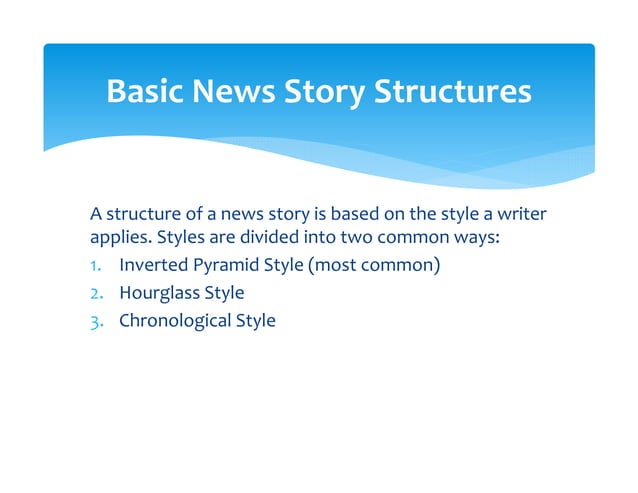 Basic News Story Structures

A structure of a news story is based on the style a writer applies. Styles are divided into two common ways:

1. Inverted Pyramid Style (most common)
2. Hourglass Style
3. Chronological Style